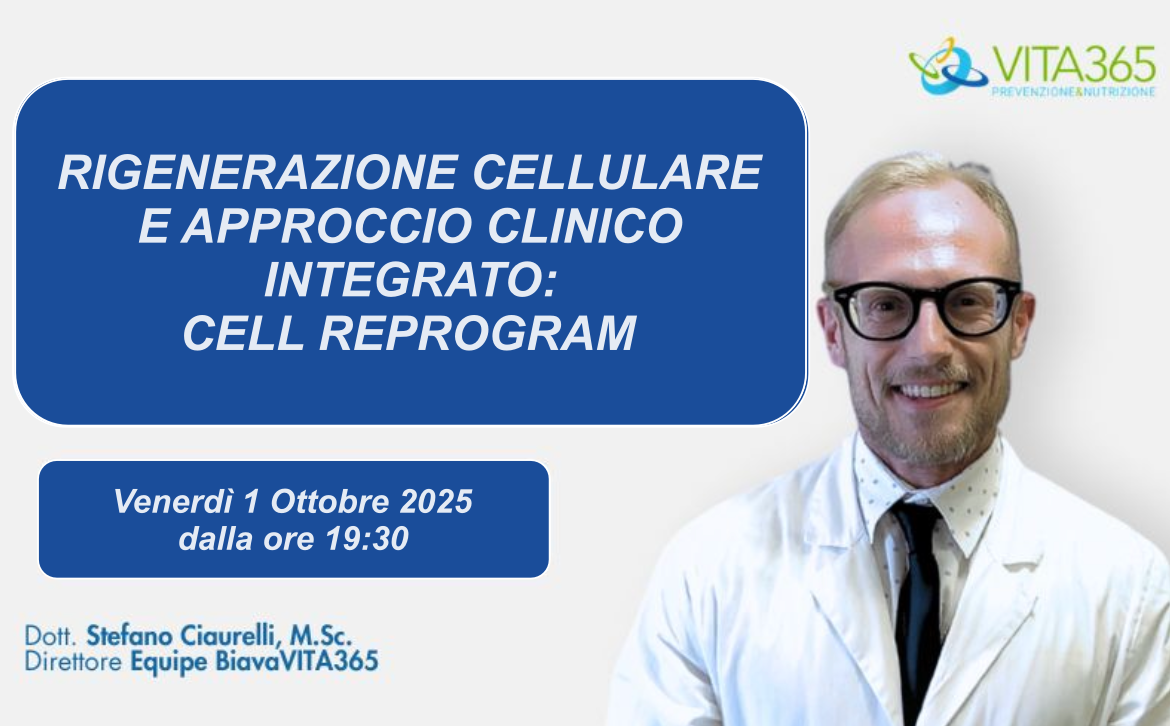 VITA365
PREVENZIONE&NUTRIZIONE

RIGENERAZIONE CELLULARE E APPROCCIO CLINICO INTEGRATO: CELL REPROGRAM

Venerdì 1 Ottobre 2025
dalla ore 19:30

Dott. Stefano Ciaurelli, M.Sc.
Direttore Equipe BiavaVITA365